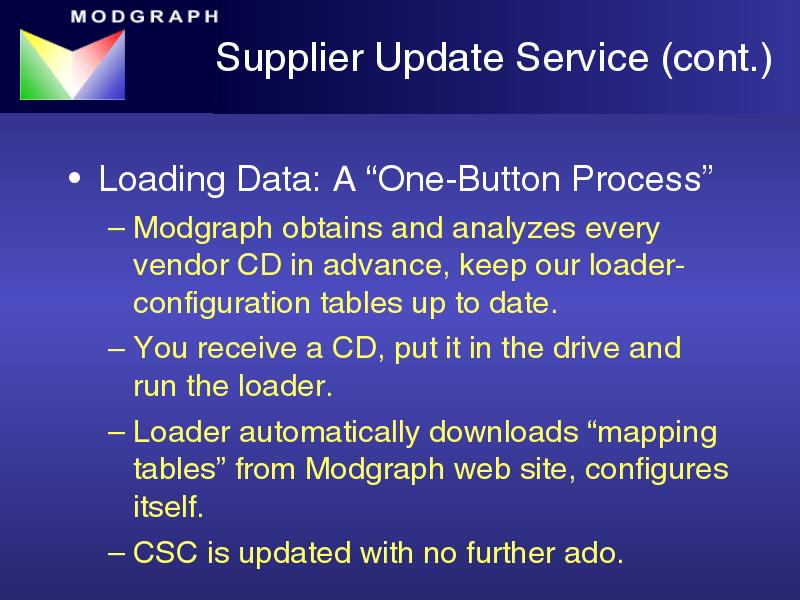 MODGRAPH

Supplier Update Service (cont.)

• Loading Data: A “One-Button Process”

– Modgraph obtains and analyzes every vendor CD in advance, keep our loader-configuration tables up to date.

– You receive a CD, put it in the drive and run the loader.

– Loader automatically downloads “mapping tables” from Modgraph web site, configures itself.

– CSC is updated with no further ado.